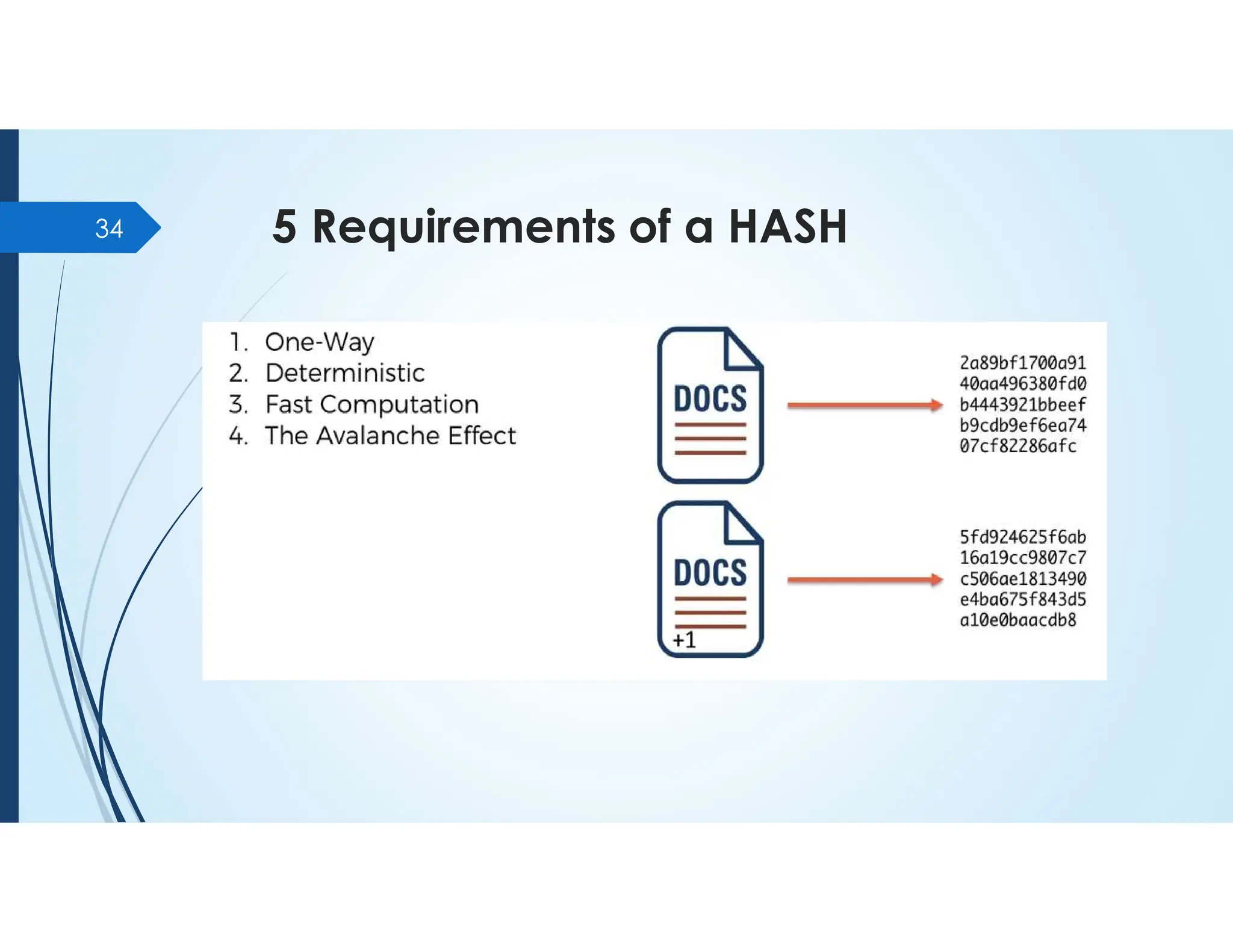 34

5 Requirements of a HASH

1. One-Way
2. Deterministic
3. Fast Computation
4. The Avalanche Effect

DOCS

2a89bf1700a91
40aa496380fd0
b4443921bbeef
b9cdb9ef6ea74
07cf82286afc

DOCS
+1

5fd924625f6ab
16a19cc9807c7
c506ae1813490
e4ba675f843d5
a10e0baacdb8